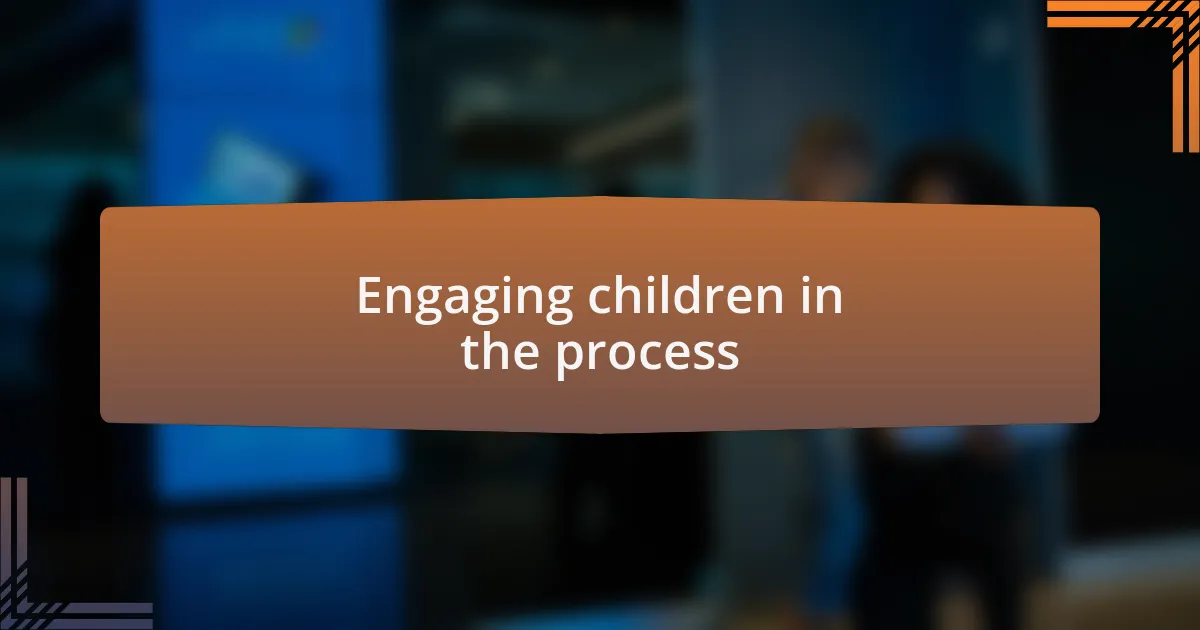 Engaging children in the process